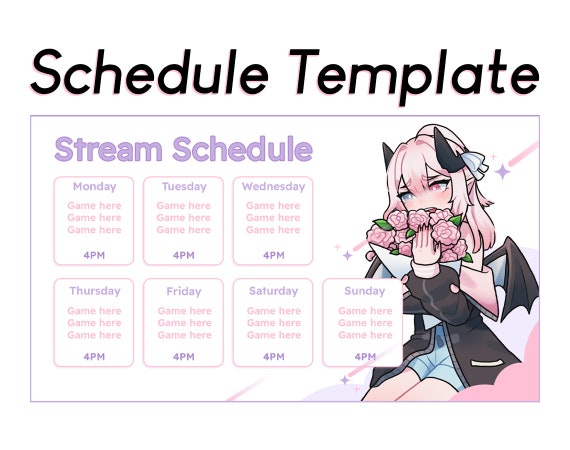 Schedule Template

Stream Schedule

Monday
Game here
Game here
Game here
4PM

Tuesday
Game here
Game here
Game here
4PM

Wednesday
Game here
Game here
Game here
4PM

Thursday
Game here
Game here
Game here
4PM

Friday
Game here
Game here
Game here
4PM

Saturday
Game here
Game here
Game here
4PM

Sunday
Game here
Game here
Game here
4PM